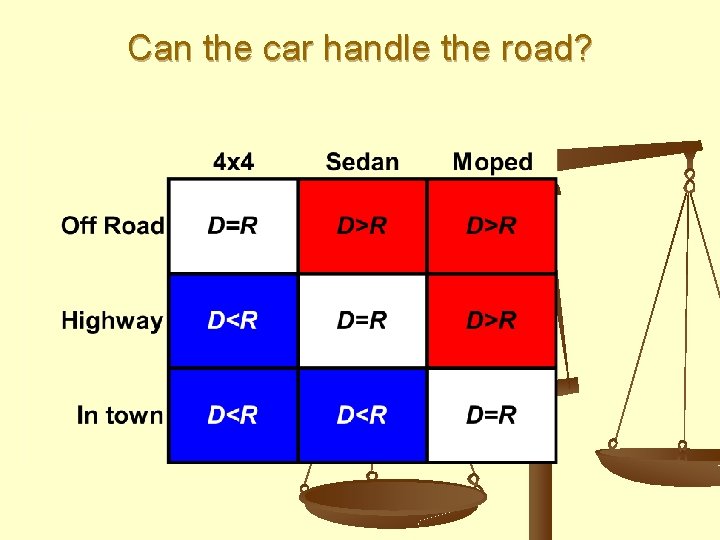 Can the car handle the road?

| | 4x4 | Sedan | Moped |
|---|---|---|---|
| Off Road | $D=R$ | $D>R$ | $D>R$ |
| Highway | $D<R$ | $D=R$ | $D>R$ |
| In town | $D<R$ | $D<R$ | $D=R$ |